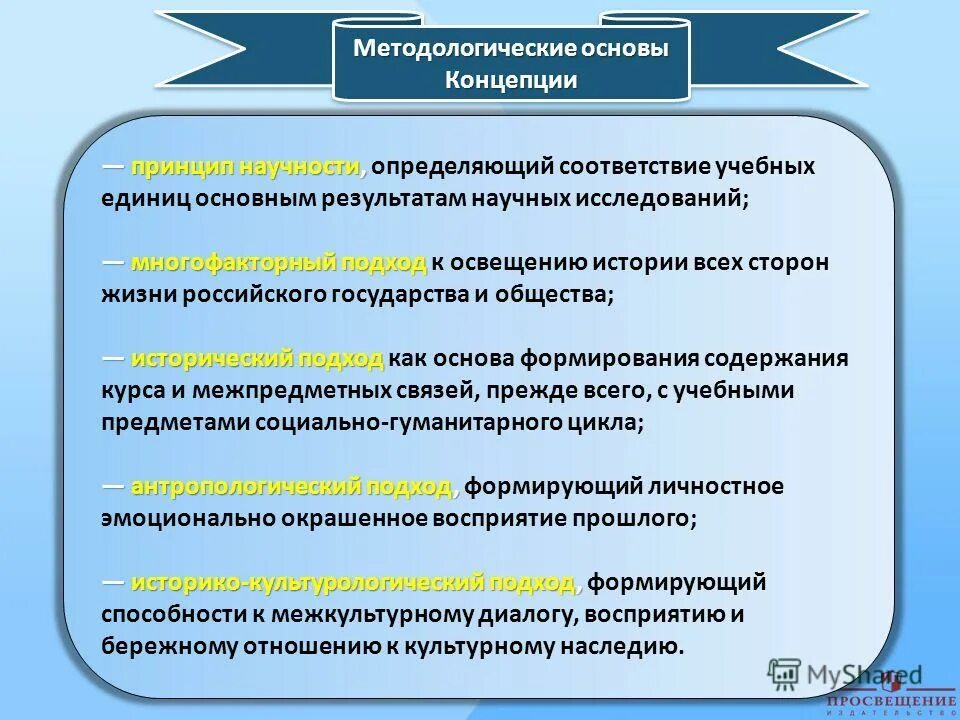 Методологические основы Концепции

— принцип научности, определяющий соответствие учебных единиц основным результатам научных исследований;

— многофакторный подход к освещению истории всех сторон жизни российского государства и общества;

— исторический подход как основа формирования содержания курса и межпредметных связей, прежде всего, с учебными предметами социально-гуманитарного цикла;

— антропологический подход, формирующий личностное эмоционально окрашенное восприятие прошлого;

— историко-культурологический подход, формирующий способности к межкультурному диалогу, восприятию и бережному отношению к культурному наследию.

MyShared

ПРОСВЕЩЕНИЕ
ИЗДАТЕЛЬСТВО